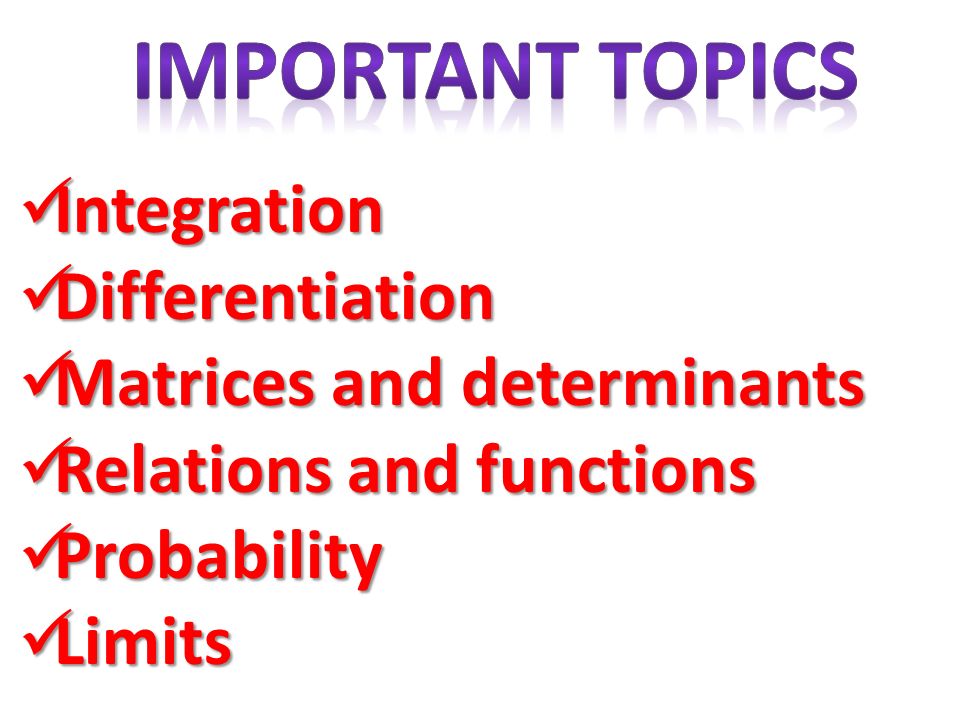 IMPORTANT TOPICS

✓Integration
✓Differentiation
✓Matrices and determinants
✓Relations and functions
✓Probability
✓Limits